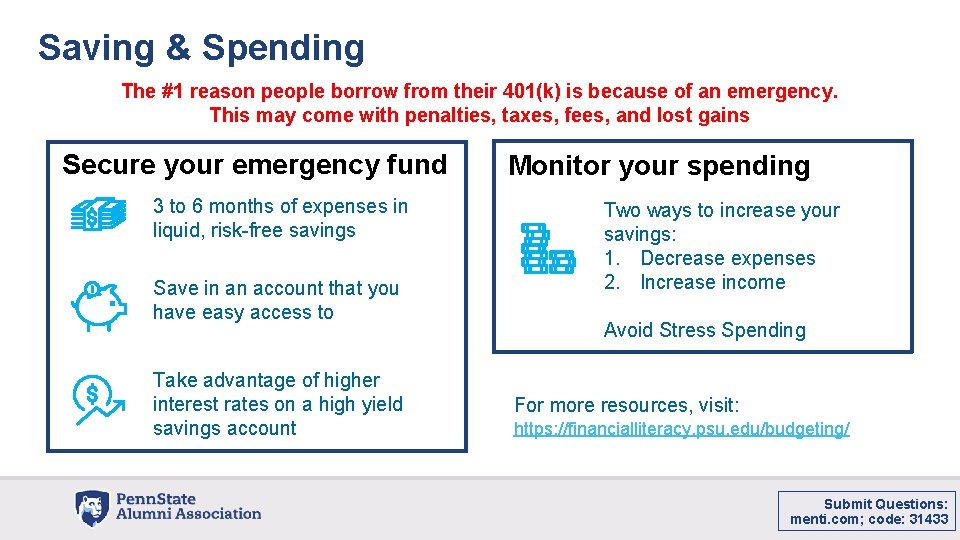 Saving & Spending

The #1 reason people borrow from their 401(k) is because of an emergency. This may come with penalties, taxes, fees, and lost gains

Secure your emergency fund

3 to 6 months of expenses in liquid, risk-free savings

Save in an account that you have easy access to

Take advantage of higher interest rates on a high yield savings account

Monitor your spending

Two ways to increase your savings:
1. Decrease expenses
2. Increase income

Avoid Stress Spending

For more resources, visit:
https://financialliteracy.psu.edu/budgeting/

PennState Alumni Association

Submit Questions:
menti.com; code: 31433